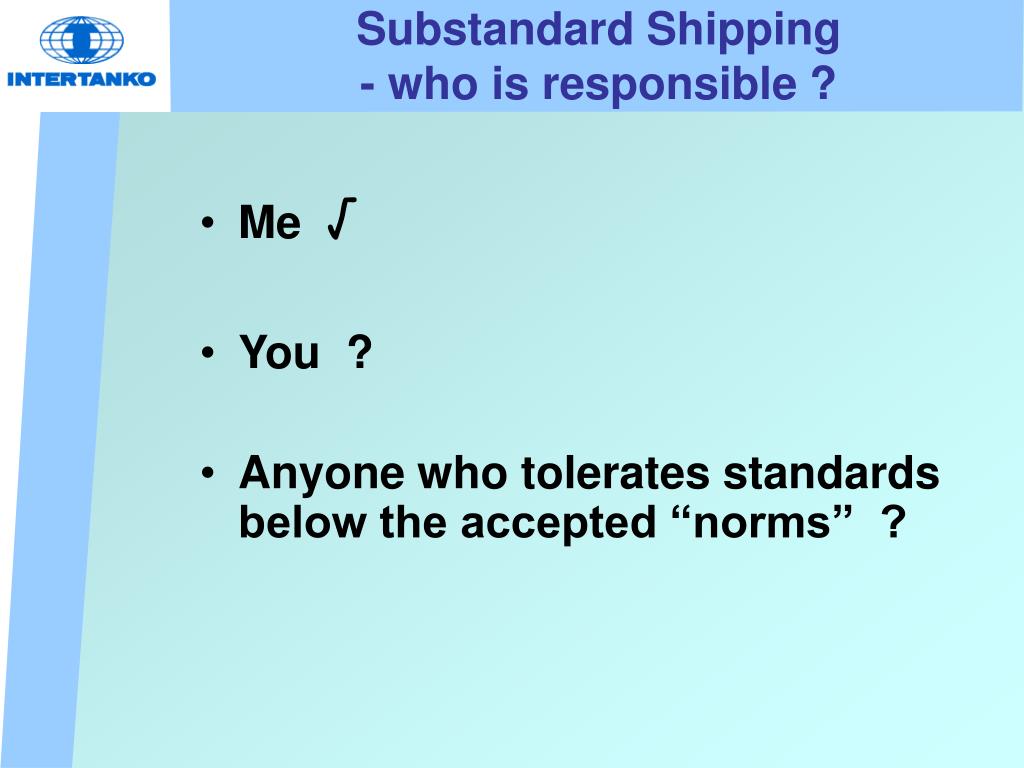 INTERTANKO

Substandard Shipping
- who is responsible ?

• Me √

• You ?

• Anyone who tolerates standards below the accepted “norms” ?